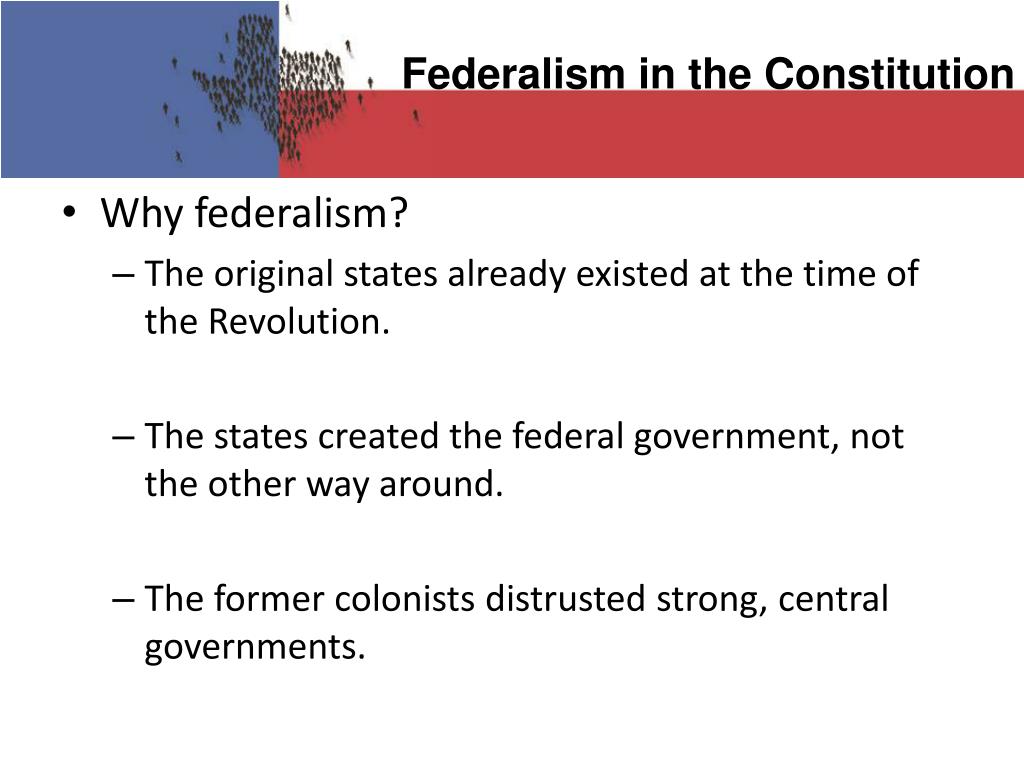 Federalism in the Constitution

• Why federalism?
– The original states already existed at the time of the Revolution.

– The states created the federal government, not the other way around.

– The former colonists distrusted strong, central governments.